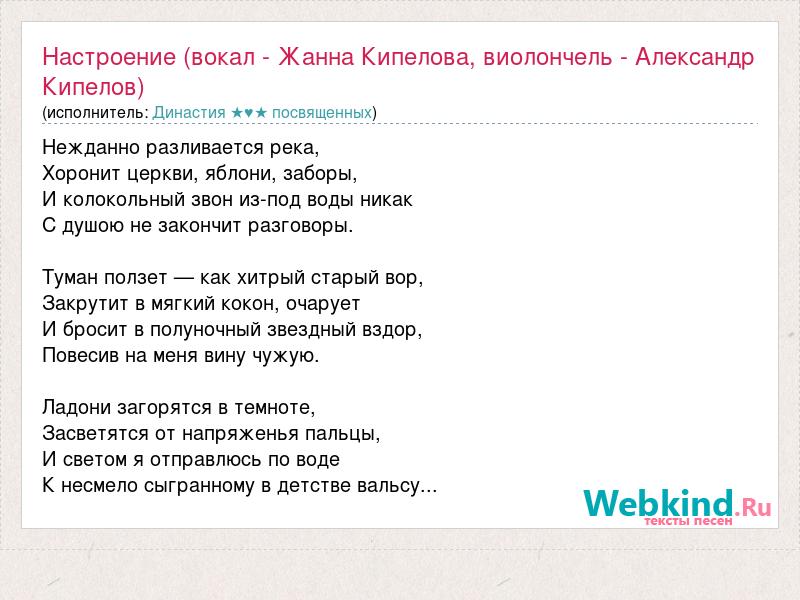 Настроение (вокал - Жанна Кипелова, виолончель - Александр Кипелов)
(исполнитель: Династия ★♥★ посвященных)

Нежданно разливается река,
Хоронит церкви, яблони, заборы,
И колокольный звон из-под воды никак
С душою не закончит разговоры.

Туман ползет — как хитрый старый вор,
Закрутит в мягкий кокон, очарует
И бросит в полуночный звездный вздор,
Повесив на меня вину чужую.

Ладони загорятся в темноте,
Засветятся от напряженья пальцы,
И светом я отправлюсь по воде
К несмело сыгранному в детстве вальсу...

Webkind.Ru
тексты песен